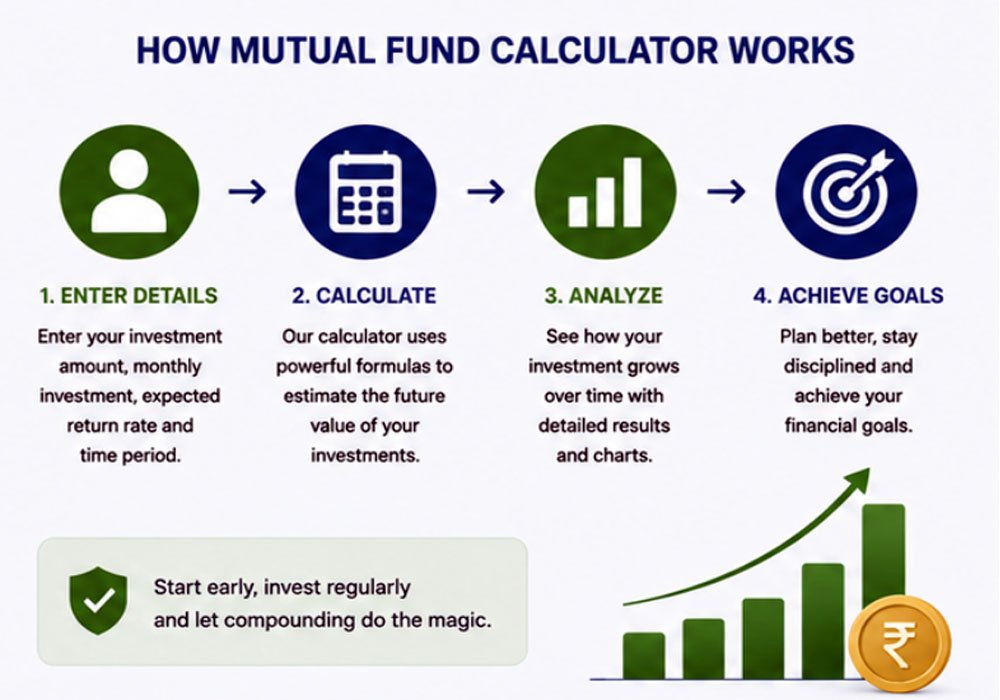 HOW MUTUAL FUND CALCULATOR WORKS

1. ENTER DETAILS
Enter your investment amount, monthly investment, expected return rate and time period.

2. CALCULATE
Our calculator uses powerful formulas to estimate the future value of your investments.

3. ANALYZE
See how your investment grows over time with detailed results and charts.

4. ACHIEVE GOALS
Plan better, stay disciplined and achieve your financial goals.

Start early, invest regularly and let compounding do the magic.

₹